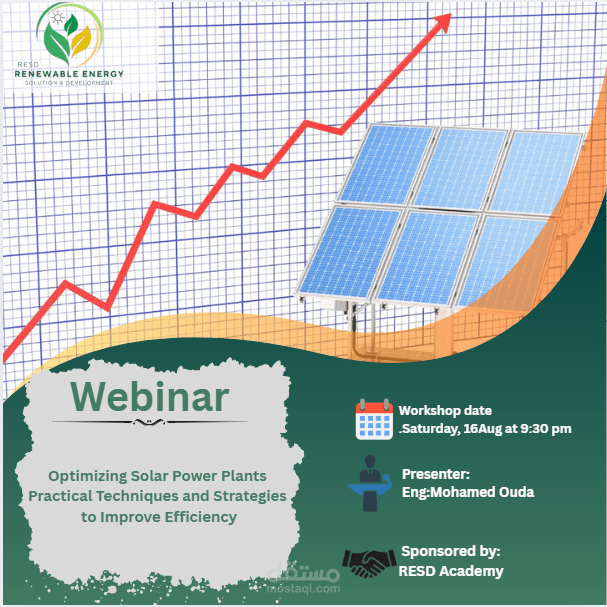 RESD
RENEWABLE ENERGY
SOLUTION & DEVELOPMENT

Webinar

Optimizing Solar Power Plants Practical Techniques and Strategies to Improve Efficiency

Workshop date
.Saturday, 16Aug at 9:30 pm

Presenter:
Eng:Mohamed Ouda

Sponsored by:
RESD Academy

مستقل
mostaql.com